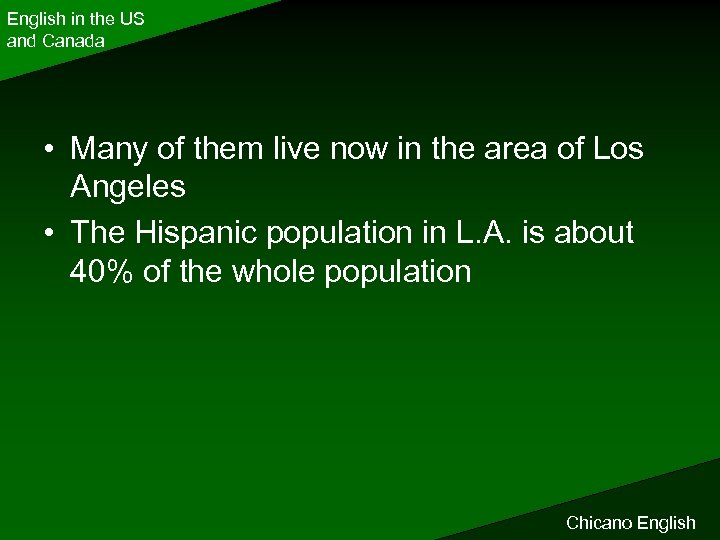 English in the US and Canada

• Many of them live now in the area of Los Angeles
• The Hispanic population in L.A. is about 40% of the whole population

Chicano English